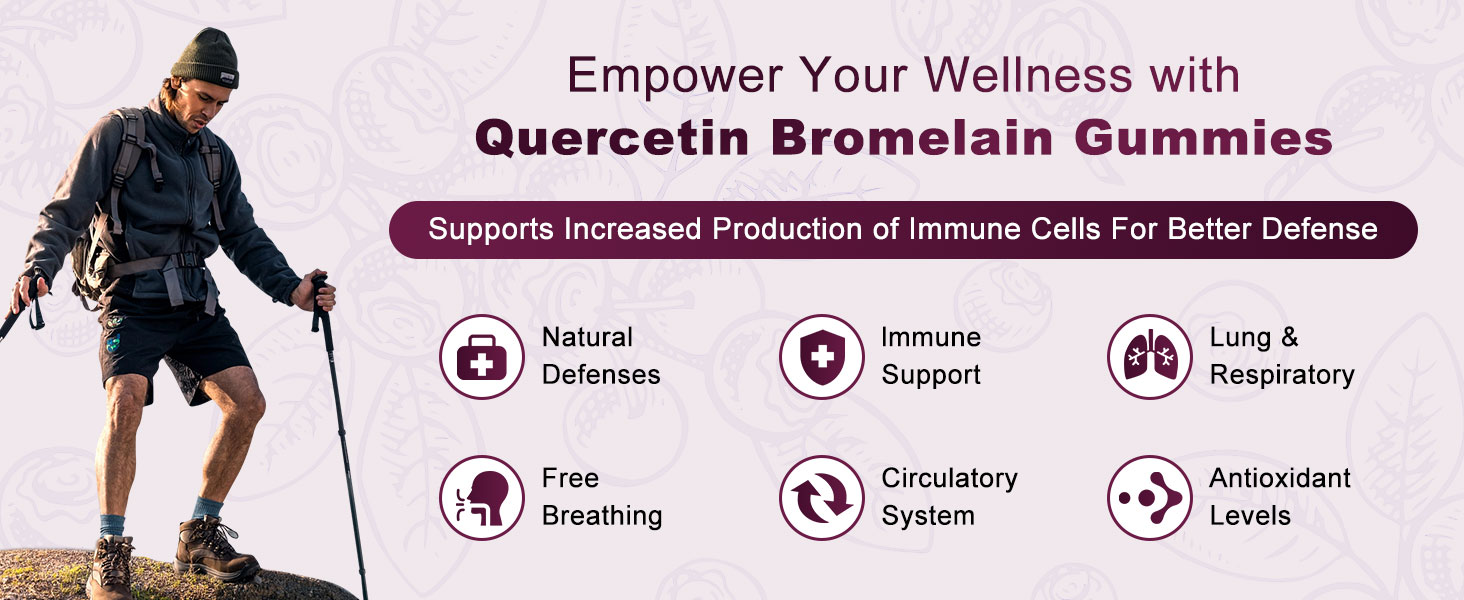 Empower Your Wellness with
Quercetin Bromelain Gummies

Supports Increased Production of Immune Cells For Better Defense

Natural Defenses

Immune Support

Lung & Respiratory

Free Breathing

Circulatory System

Antioxidant Levels